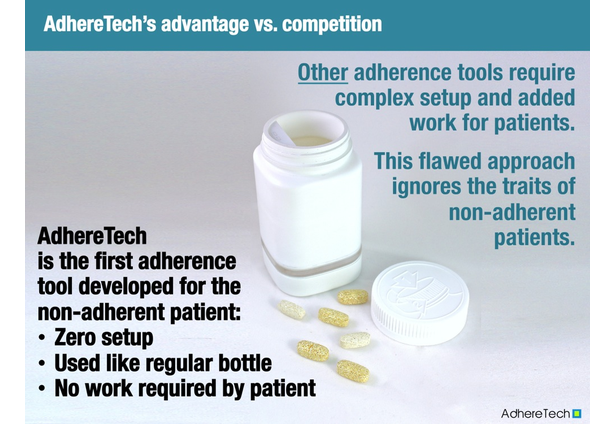 AdhereTech's advantage vs. competition

Other adherence tools require complex setup and added work for patients.

This flawed approach ignores the traits of non-adherent patients.

AdhereTech is the first adherence tool developed for the non-adherent patient:
• Zero setup
• Used like regular bottle
• No work required by patient

AdhereTech